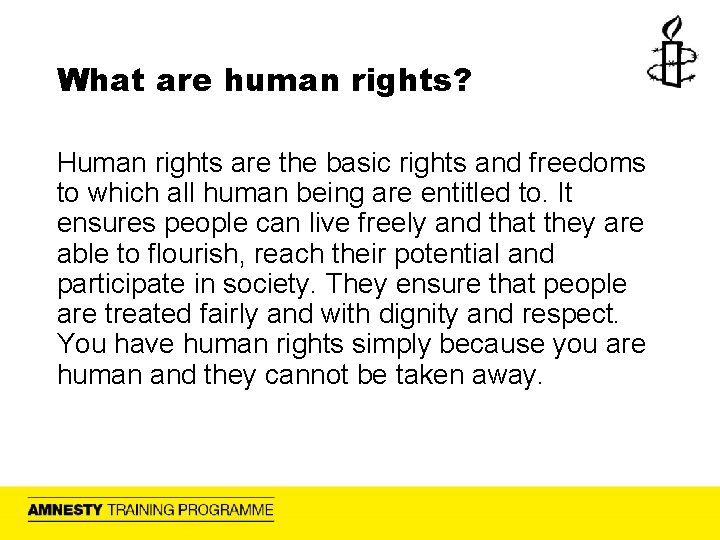 What are human rights?

Human rights are the basic rights and freedoms to which all human being are entitled to. It ensures people can live freely and that they are able to flourish, reach their potential and participate in society. They ensure that people are treated fairly and with dignity and respect. You have human rights simply because you are human and they cannot be taken away.

AMNESTY TRAINING PROGRAMME